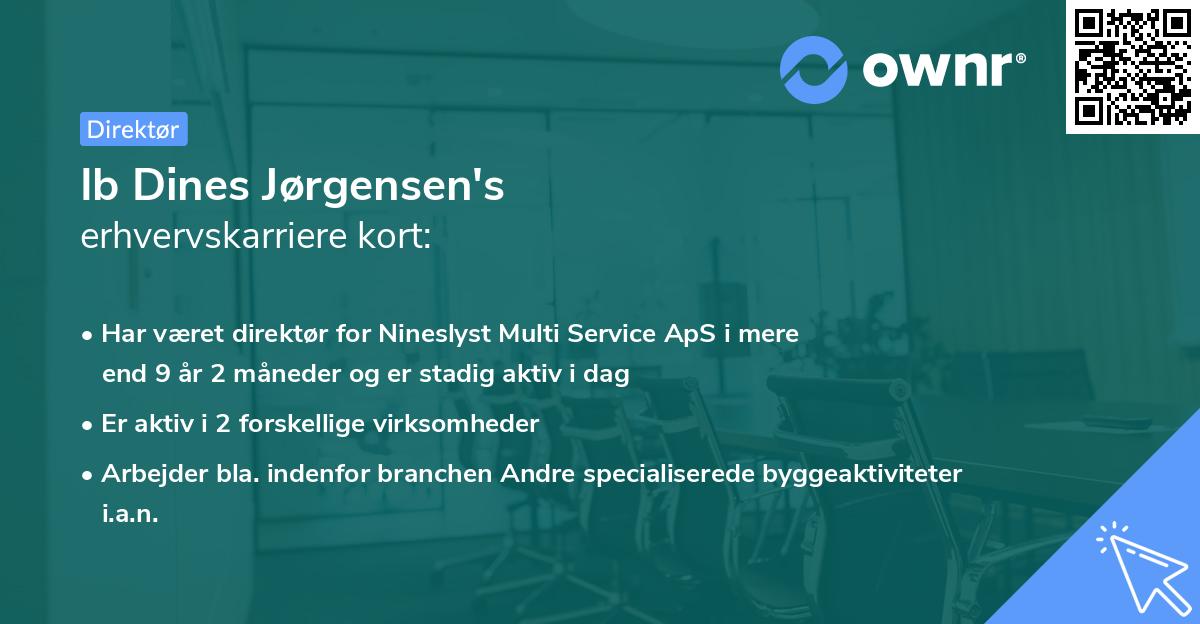 ownr®

Direktør

Ib Dines Jørgensen's
erhvervskarriere kort:

• Har været direktør for Nineslyst Multi Service ApS i mere end 9 år 2 måneder og er stadig aktiv i dag

• Er aktiv i 2 forskellige virksomheder

• Arbejder bla. indenfor branchen Andre specialiserede byggeaktiviteter i.a.n.